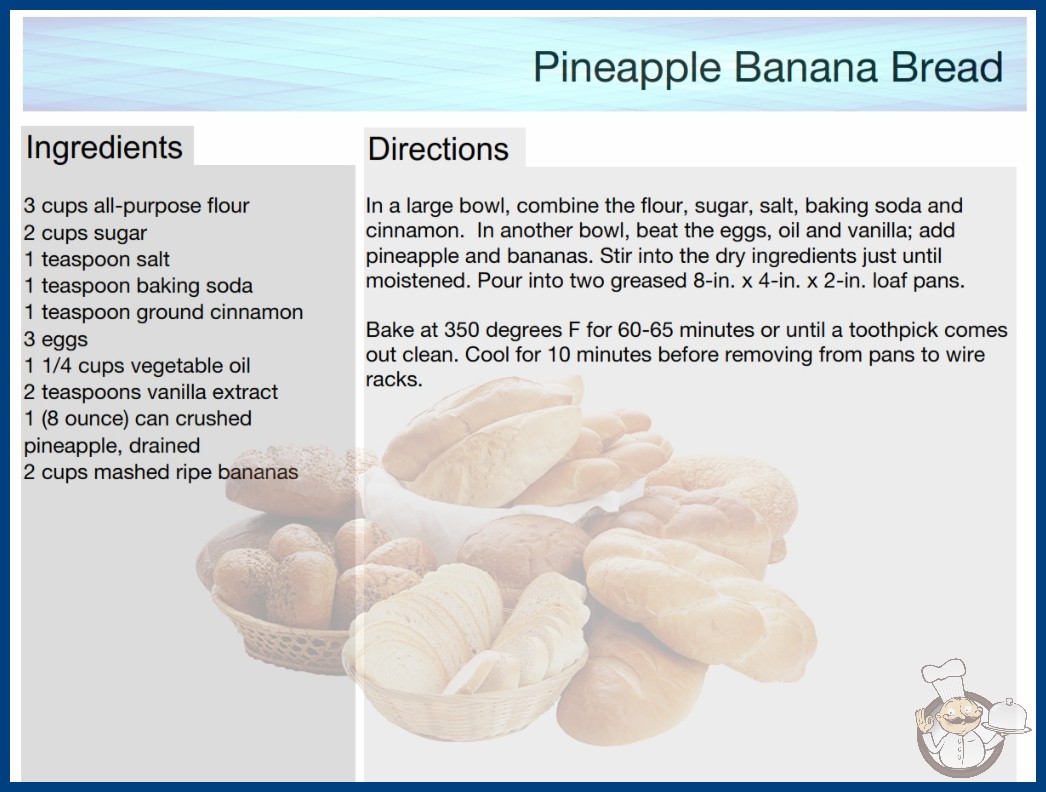 Pineapple Banana Bread

Ingredients

3 cups all-purpose flour
2 cups sugar
1 teaspoon salt
1 teaspoon baking soda
1 teaspoon ground cinnamon
3 eggs
1 1/4 cups vegetable oil
2 teaspoons vanilla extract
1 (8 ounce) can crushed pineapple, drained
2 cups mashed ripe bananas

Directions

In a large bowl, combine the flour, sugar, salt, baking soda and cinnamon. In another bowl, beat the eggs, oil and vanilla; add pineapple and bananas. Stir into the dry ingredients just until moistened. Pour into two greased 8-in. x 4-in. x 2-in. loaf pans.

Bake at 350 degrees F for 60-65 minutes or until a toothpick comes out clean. Cool for 10 minutes before removing from pans to wire racks.